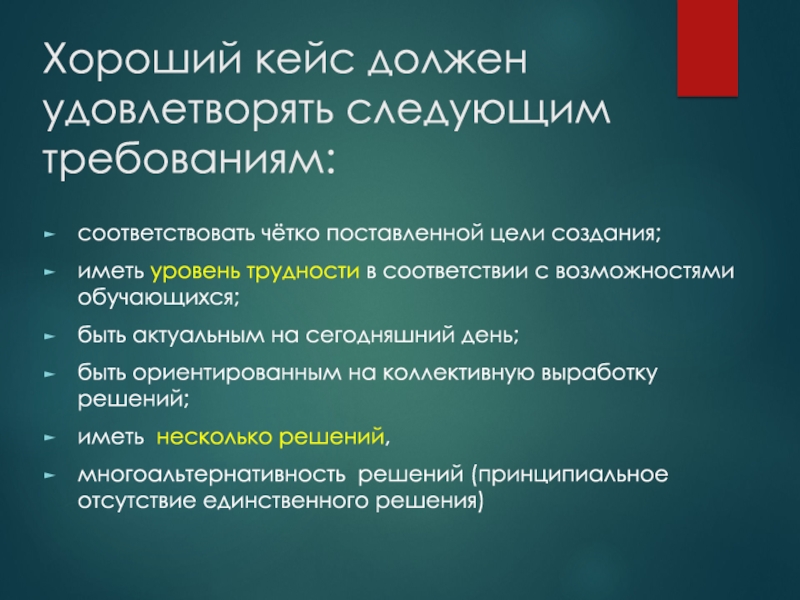 Хороший кейс должен удовлетворять следующим требованиям:

► соответствовать чётко поставленной цели создания;

► иметь уровень трудности в соответствии с возможностями обучающихся;

► быть актуальным на сегодняшний день;

► быть ориентированным на коллективную выработку решений;

► иметь несколько решений,

► многоальтернативность решений (принципиальное отсутствие единственного решения)